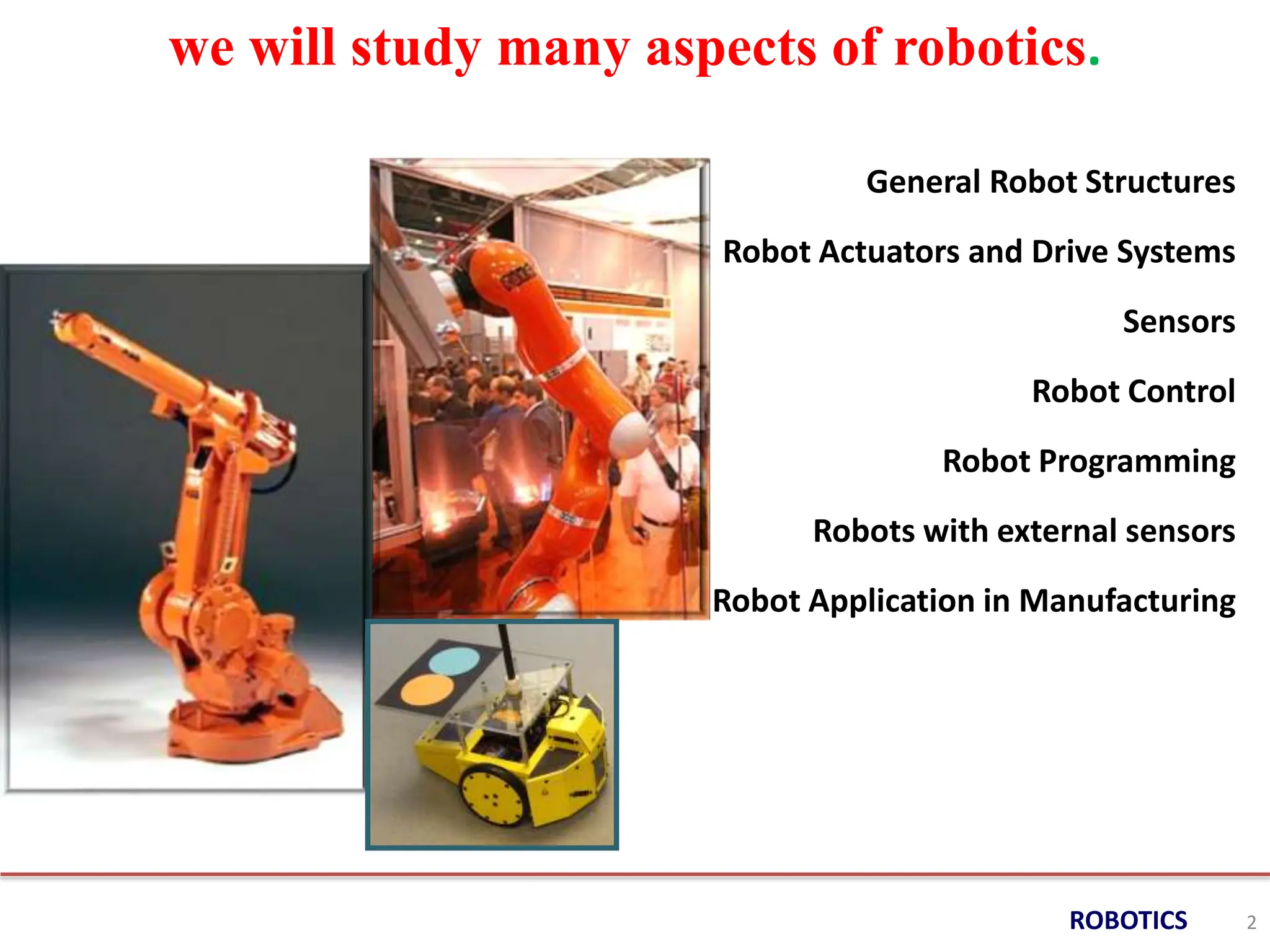 we will study many aspects of robotics.

General Robot Structures

Robot Actuators and Drive Systems

Sensors

Robot Control

Robot Programming

Robots with external sensors

Robot Application in Manufacturing

ROBOTICS 2